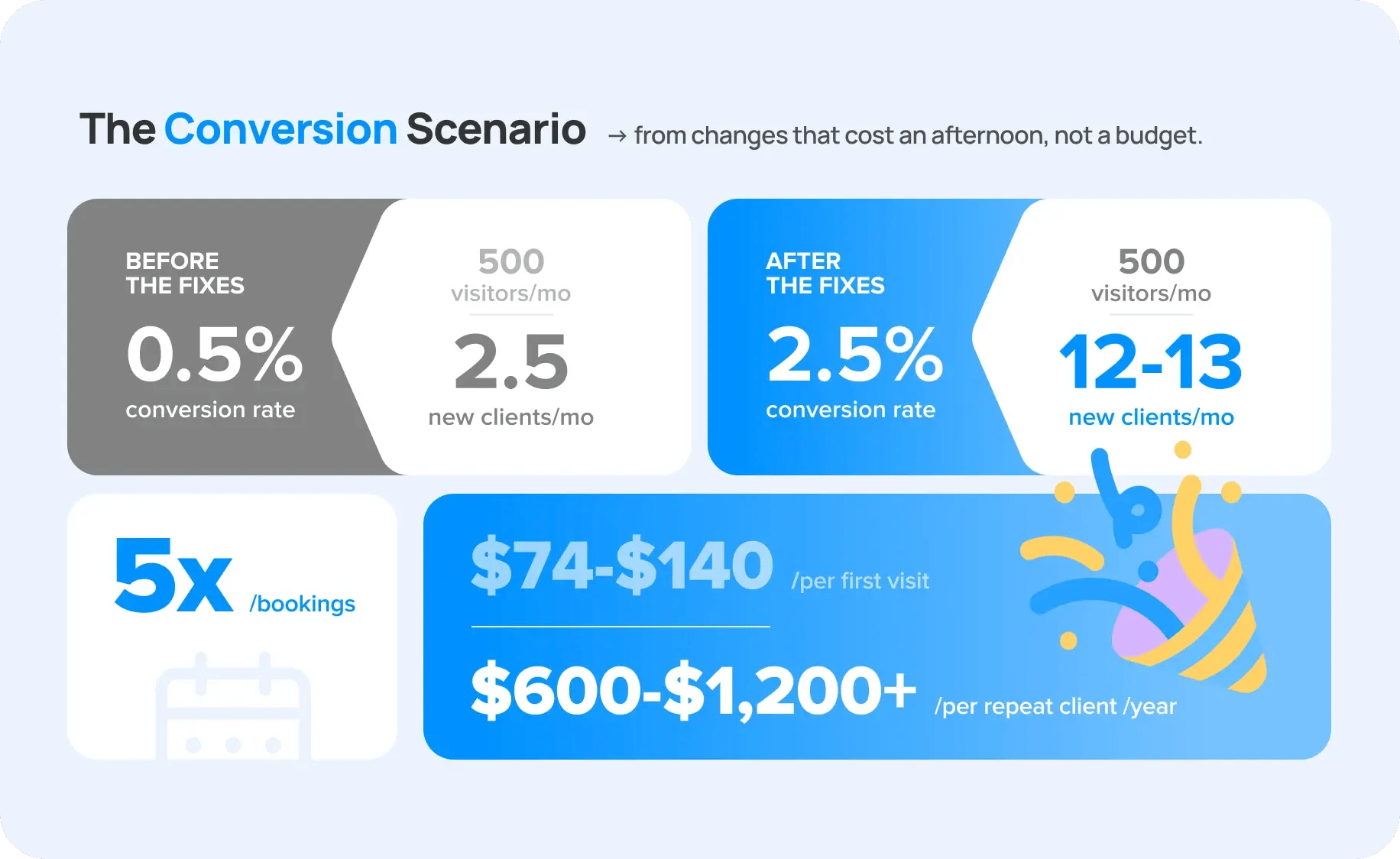 The Conversion Scenario → from changes that cost an afternoon, not a budget.

BEFORE THE FIXES

0.5%

conversion rate

500

visitors/mo

2.5

new clients/mo

AFTER THE FIXES

2.5%

conversion rate

500

visitors/mo

12-13

new clients/mo

5x /bookings

\$74-\$140 /per first visit

\$600-\$1,200+ /per repeat client /year